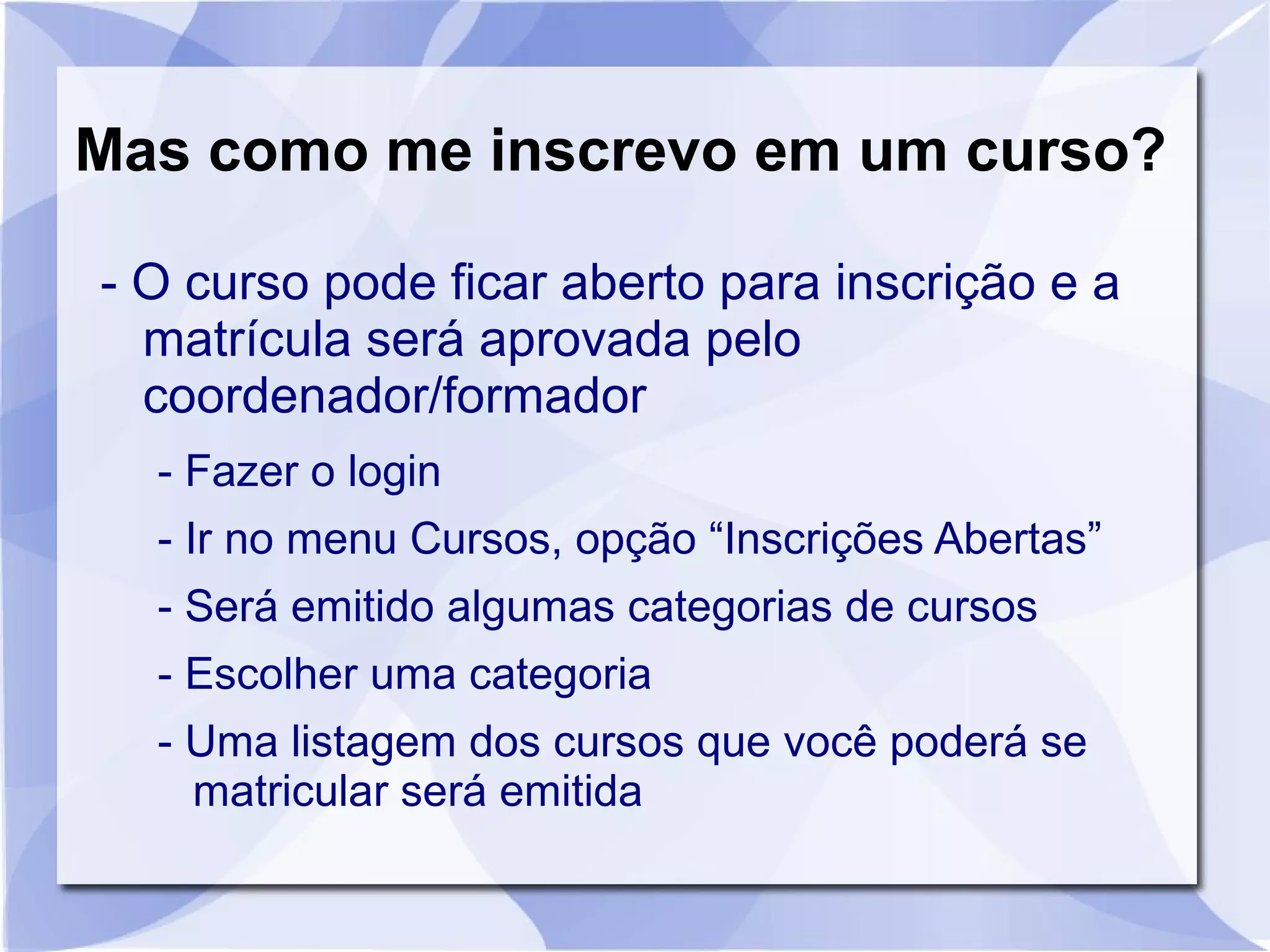 Mas como me inscrevo em um curso?

- O curso pode ficar aberto para inscrição e a matrícula será aprovada pelo coordenador/formador

- Fazer o login

- Ir no menu Cursos, opção “Inscrições Abertas”

- Será emitido algumas categorias de cursos

- Escolher uma categoria

- Uma listagem dos cursos que você poderá se matricular será emitida